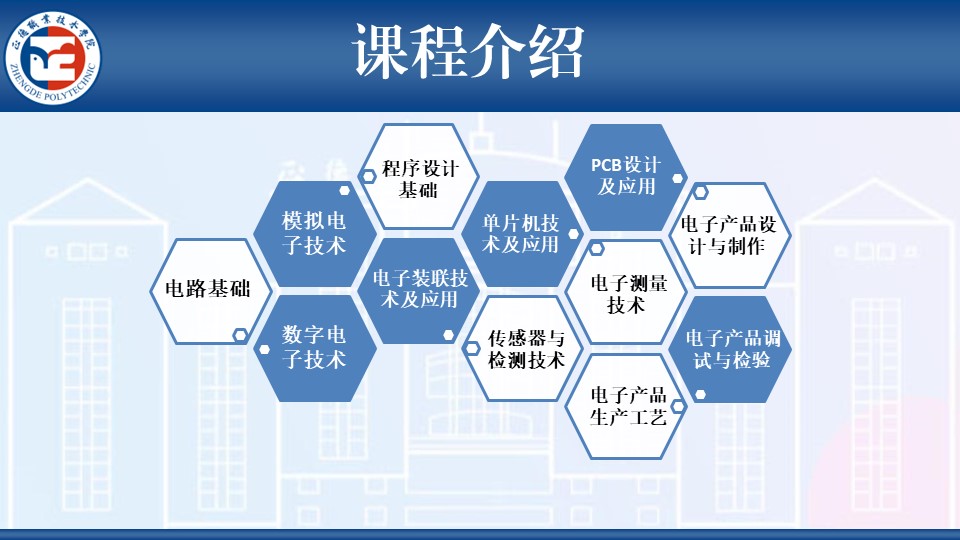 正德职业技术学院
ZHENGDE POLYTECHNIC

课程介绍

电路基础

模拟电子技术

数字电子技术

程序设计基础

电子装联技术及应用

单片机技术及应用

传感器与检测技术

PCB设计及应用

电子测量技术

电子产品生产工艺

电子产品设计与制作

电子产品调试与检验